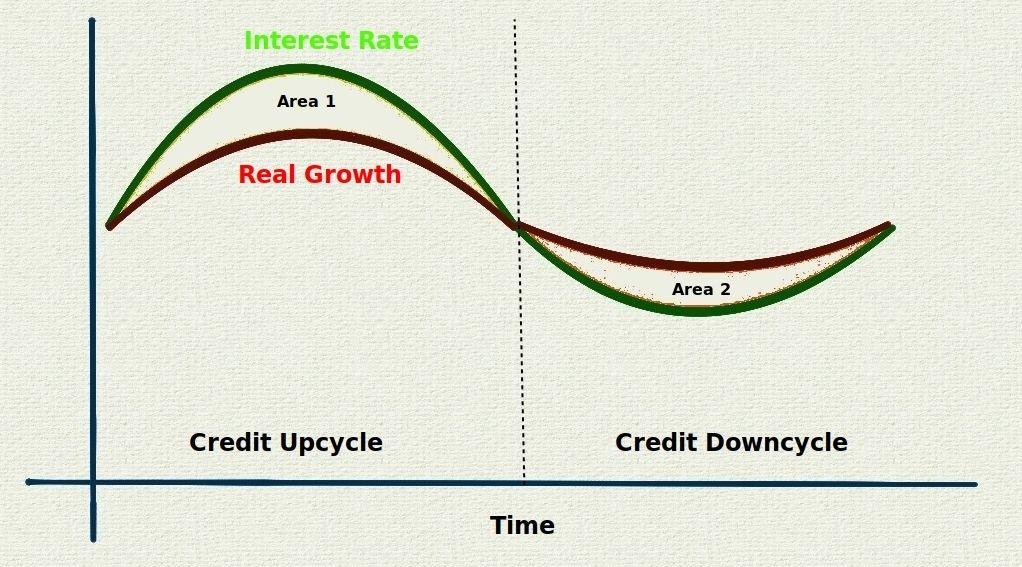 Interest Rate

Area 1

Real Growth

Area 2

Credit Upcycle

Credit Downcycle

Time